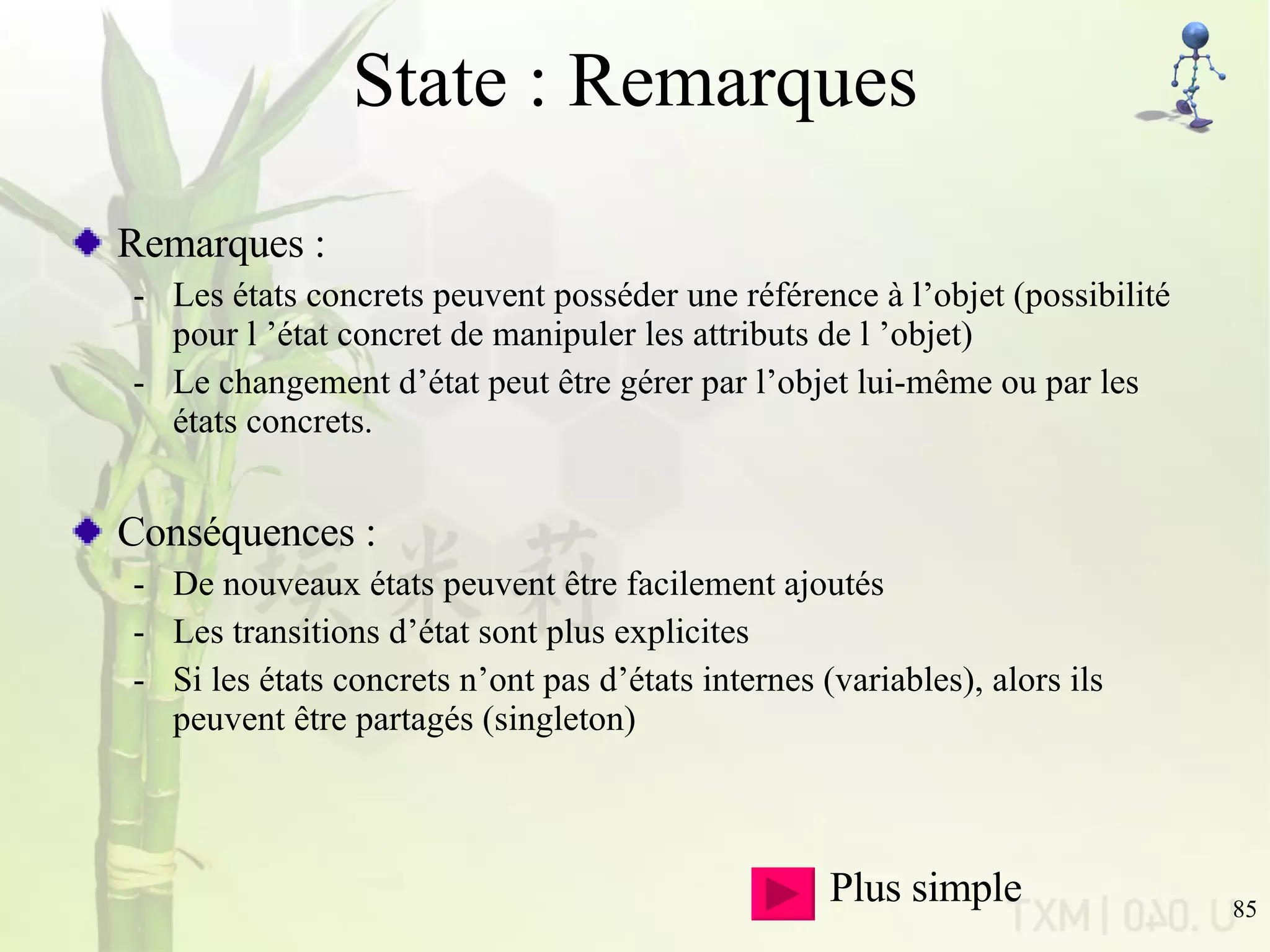 State : Remarques

Remarques :

- Les états concrets peuvent posséder une référence à l’objet (possibilité pour l ’état concret de manipuler les attributs de l ’objet)
- Le changement d’état peut être gérer par l’objet lui-même ou par les états concrets.

Conséquences :

- De nouveaux états peuvent être facilement ajoutés
- Les transitions d’état sont plus explicites
- Si les états concrets n’ont pas d’états internes (variables), alors ils peuvent être partagés (singleton)

Plus simple

85